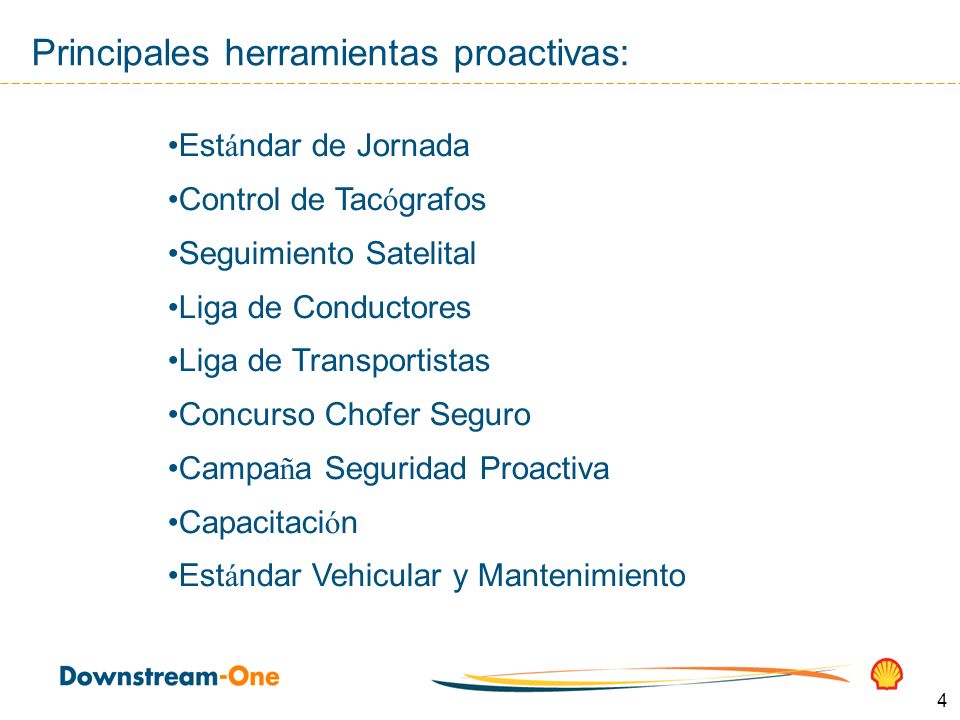 Principales herramientas proactivas:

•Estándar de Jornada
•Control de Tacógrafos
•Seguimiento Satelital
•Liga de Conductores
•Liga de Transportistas
•Concurso Chofer Seguro
•Campaña Seguridad Proactiva
•Capacitación
•Estándar Vehicular y Mantenimiento

Downstream-One

4